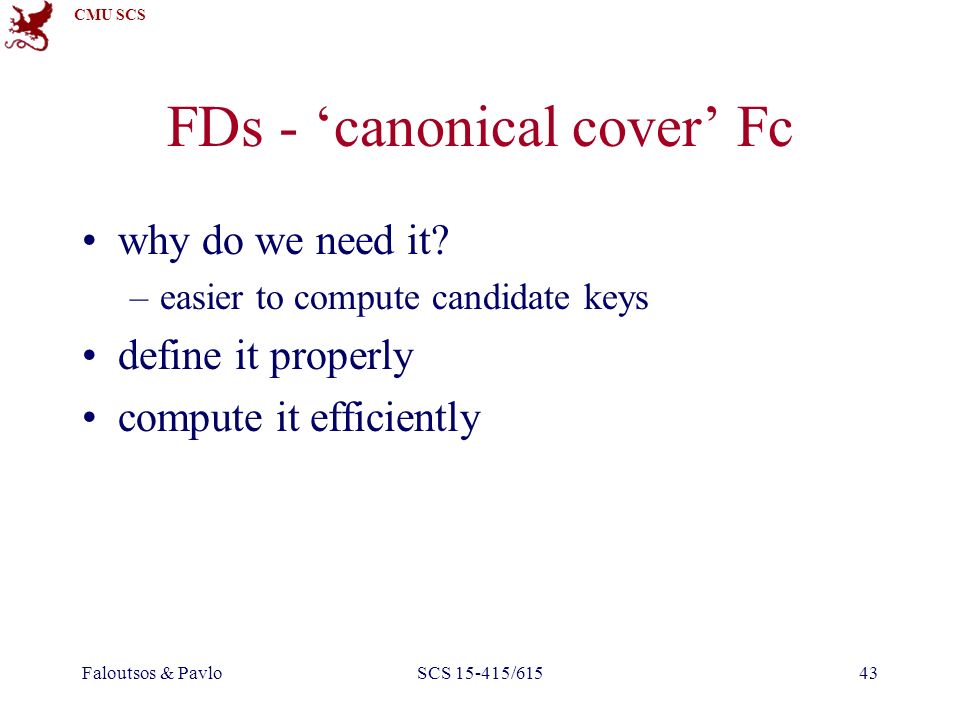 CMU SCS

FDs - ‘canonical cover’ Fc

• why do we need it?
– easier to compute candidate keys
• define it properly
• compute it efficiently

Faloutsos & Pavlo

SCS 15-415/615

43